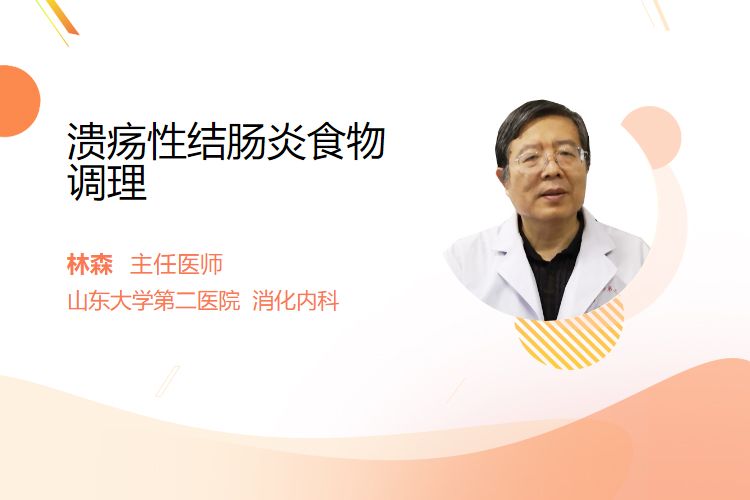 溃疡性结肠炎食物调理

林森 主任医师
山东大学第二医院 消化内科